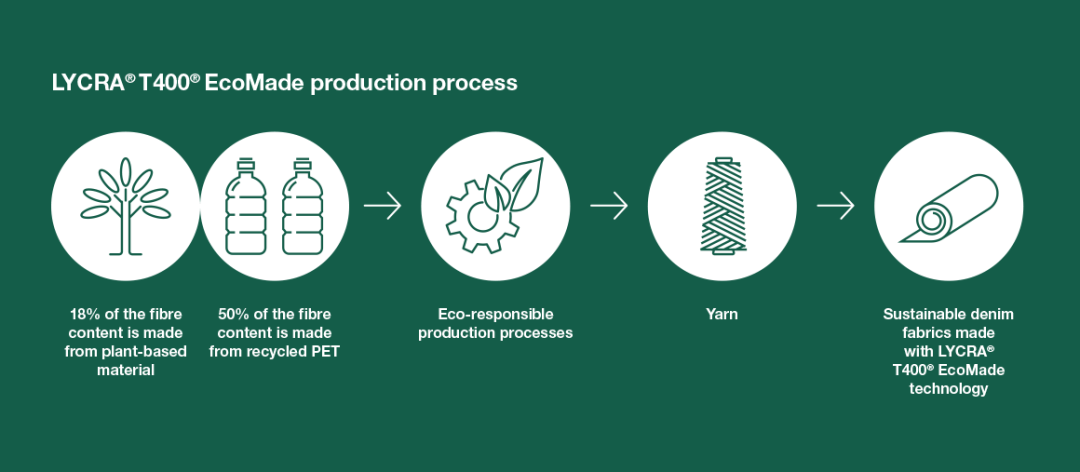 LYCRA® T400® EcoMade production process

18% of the fibre content is made from plant-based material

50% of the fibre content is made from recycled PET

Eco-responsible production processes

Yarn

Sustainable denim fabrics made with LYCRA® T400® EcoMade technology